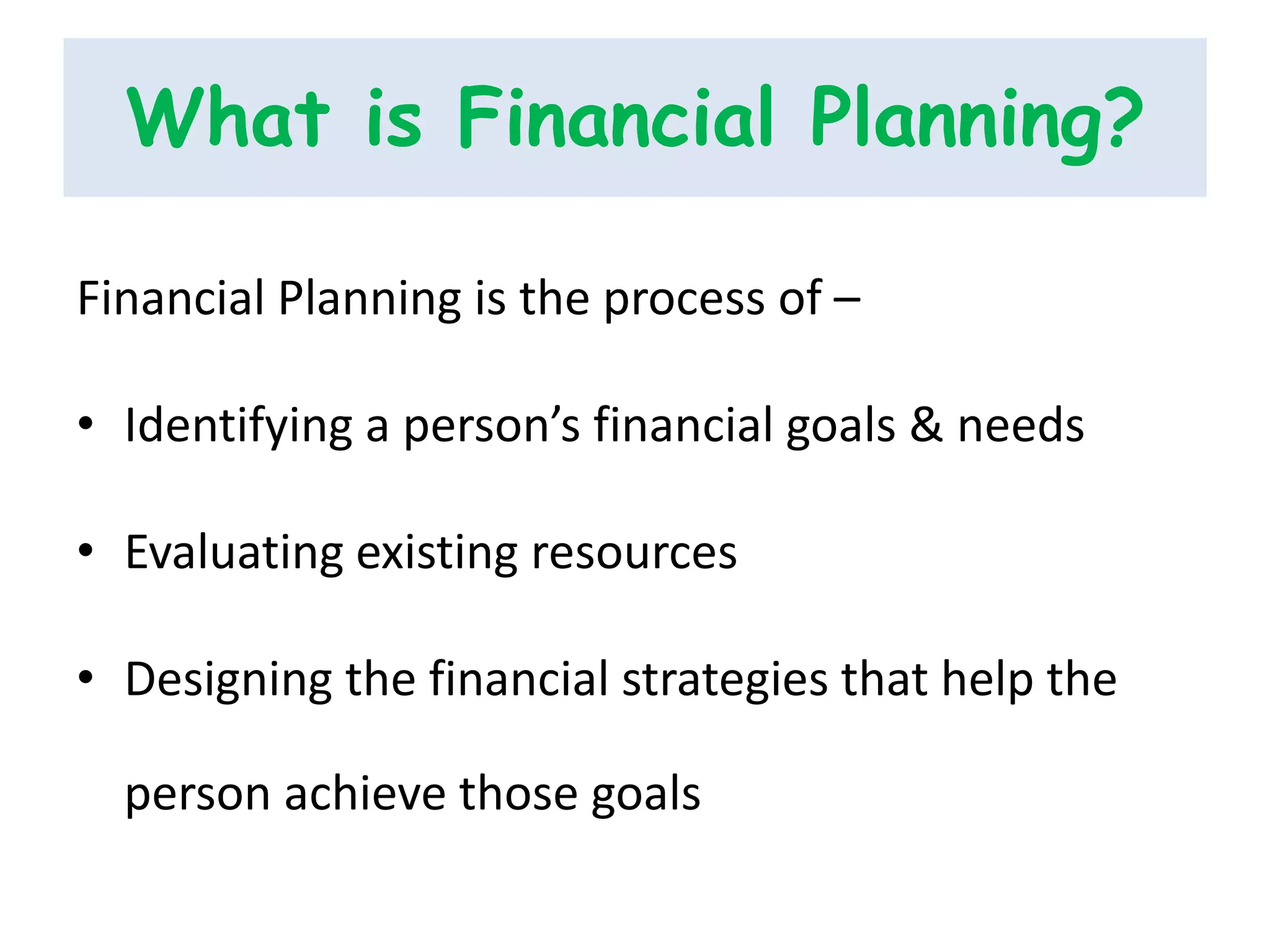 What is Financial Planning?

Financial Planning is the process of –

• Identifying a person’s financial goals & needs

• Evaluating existing resources

• Designing the financial strategies that help the person achieve those goals